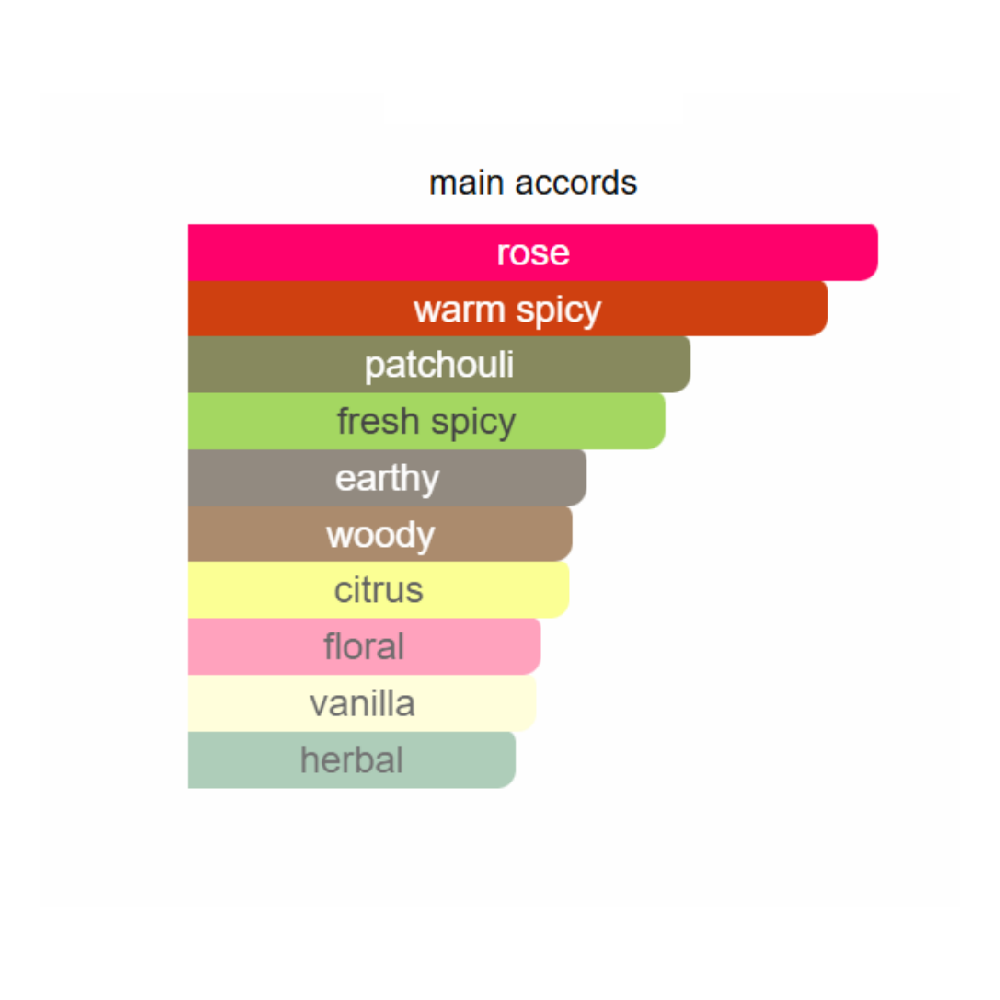 main accords

rose
warm spicy
patchouli
fresh spicy
earthy
woody
citrus
floral
vanilla
herbal